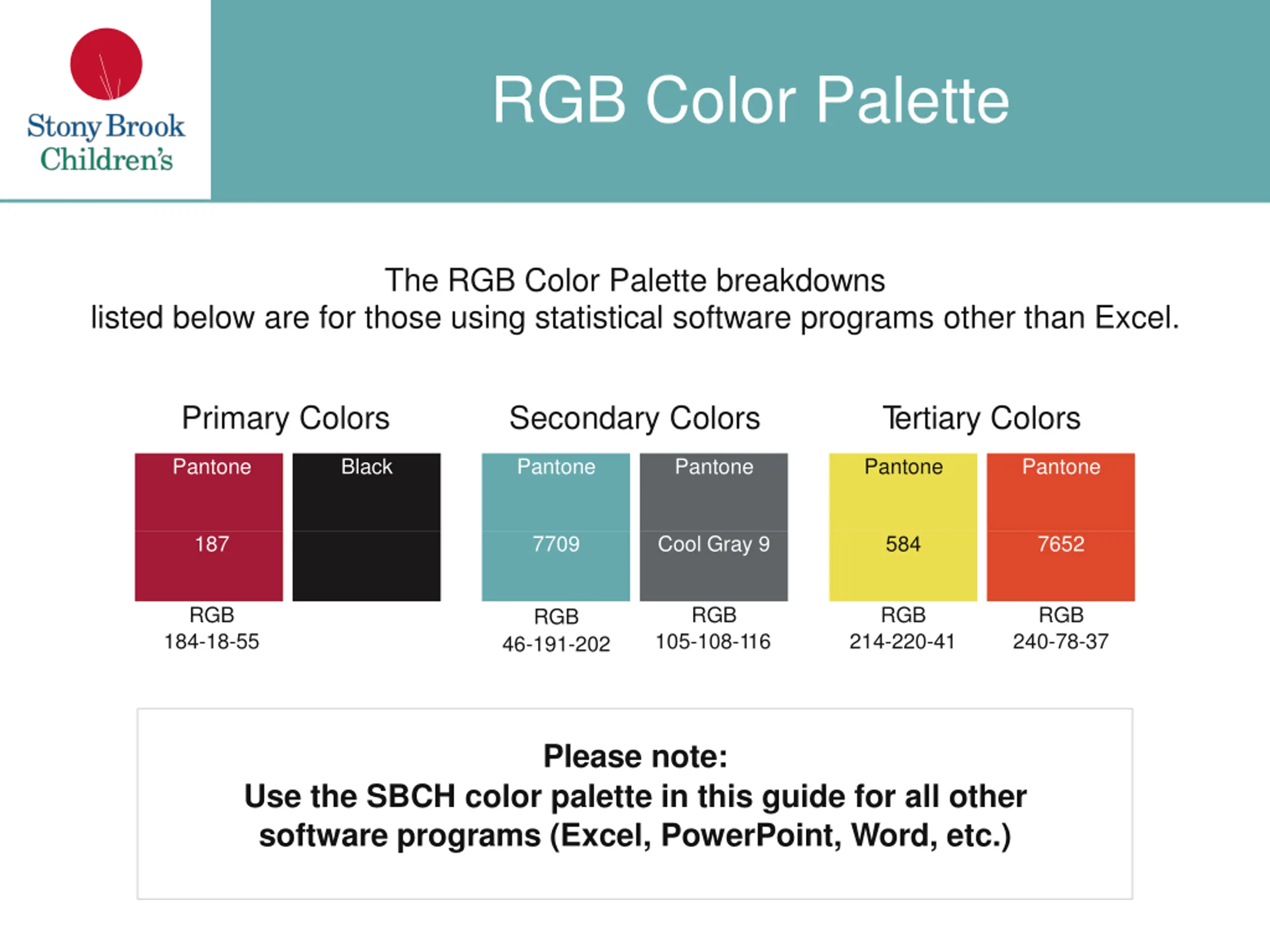 Stony Brook Children's

RGB Color Palette

The RGB Color Palette breakdowns listed below are for those using statistical software programs other than Excel.

Primary Colors

Pantone 187
RGB 184-18-55

Black

Secondary Colors

Pantone 7709
RGB 46-191-202

Pantone Cool Gray 9
RGB 105-108-116

Tertiary Colors

Pantone 584
RGB 214-220-41

Pantone 7652
RGB 240-78-37

Please note:
Use the SBCH color palette in this guide for all other software programs (Excel, PowerPoint, Word, etc.)